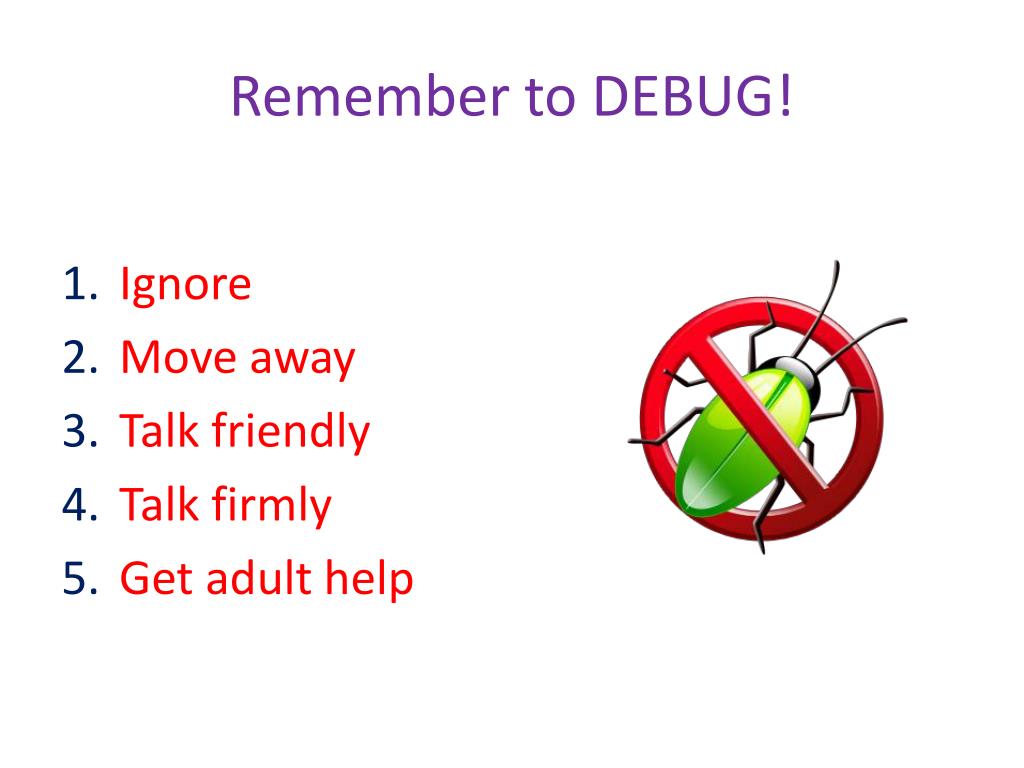 Remember to DEBUG!

1. Ignore
2. Move away
3. Talk friendly
4. Talk firmly
5. Get adult help